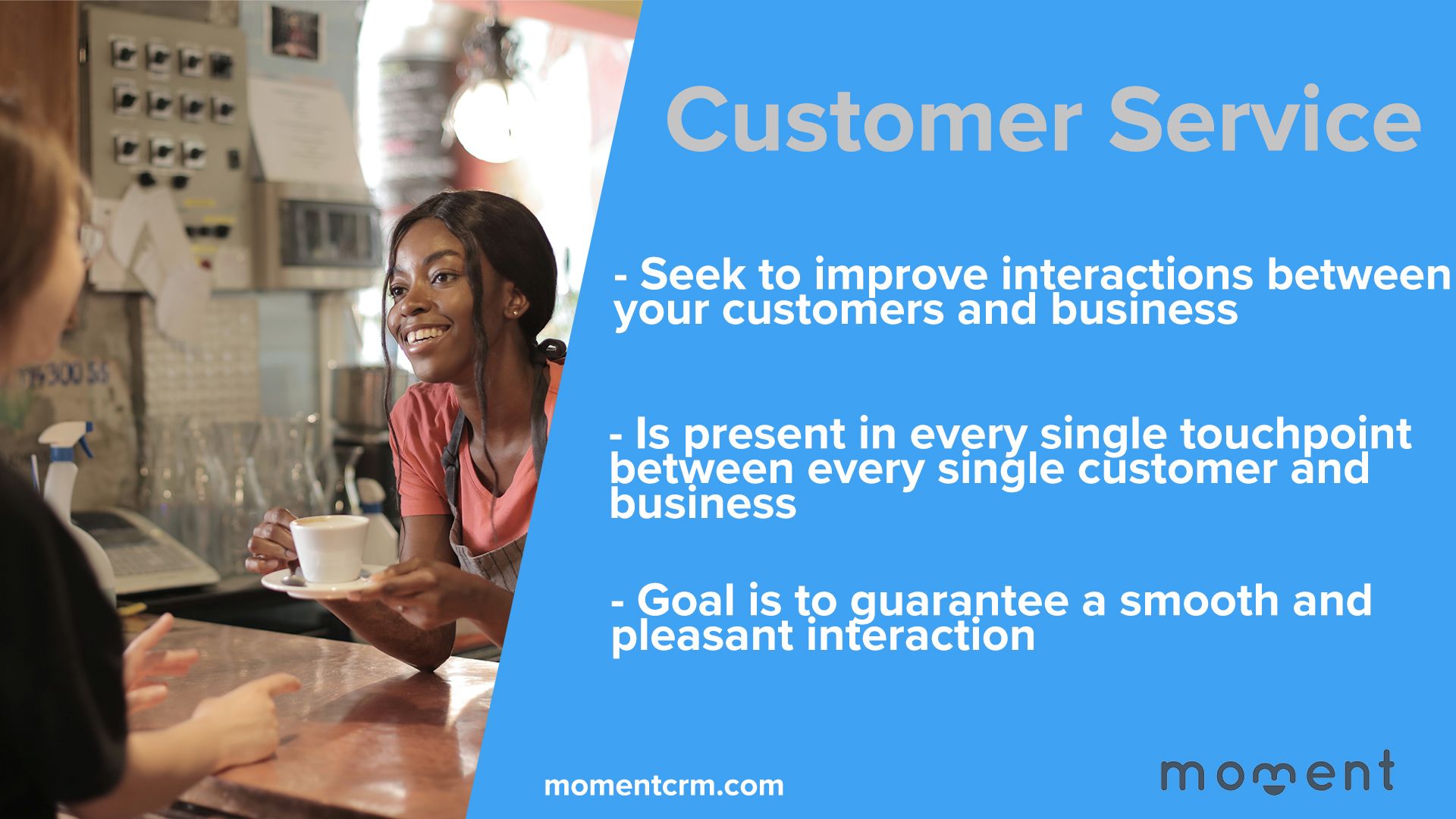 Customer Service

- Seek to improve interactions between your customers and business

- Is present in every single touchpoint between every single customer and business

- Goal is to guarantee a smooth and pleasant interaction

momentcrm.com

moment